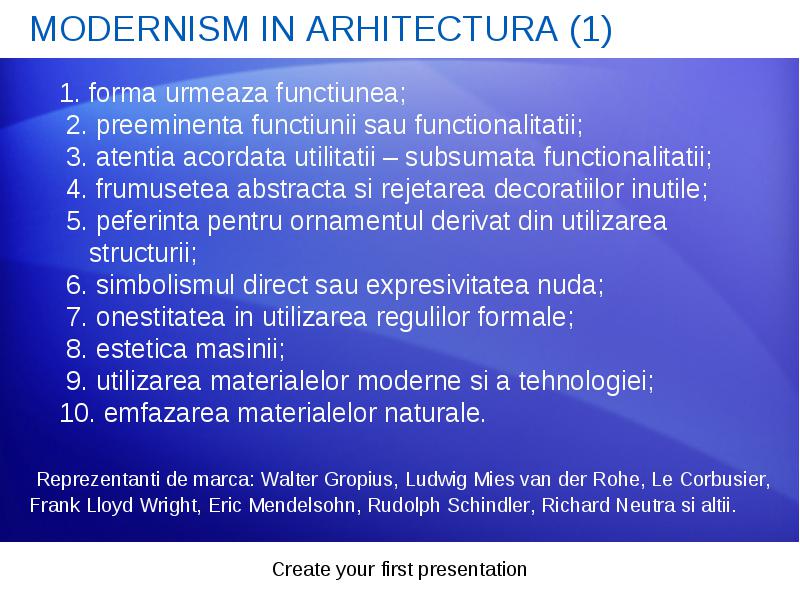 MODERNISM IN ARHITECTURA (1)

1. forma urmeaza functiunea;
2. preeminenta functiunii sau functionalitatii;
3. atentia acordata utilitatii – subsumata functionalitatii;
4. frumusetea abstracta si rejetarea decoratiilor inutile;
5. peferinta pentru ornamentul derivat din utilizarea structurii;
6. simbolismul direct sau expresivitatea nuda;
7. onestitatea in utilizarea regulilor formale;
8. estetica masinii;
9. utilizarea materialelor moderne si a tehnologiei;
10. emfazarea materialelor naturale.

Reprezentanti de marca: Walter Gropius, Ludwig Mies van der Rohe, Le Corbusier, Frank Lloyd Wright, Eric Mendelsohn, Rudolph Schindler, Richard Neutra si altii.

Create your first presentation